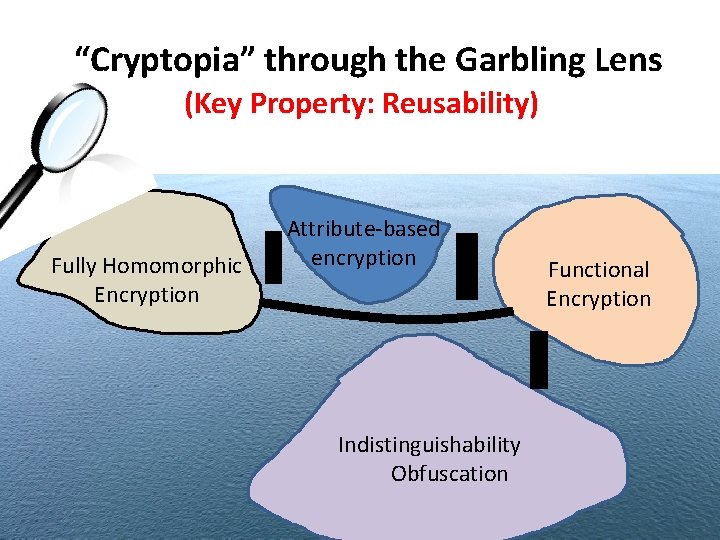 “Cryptopia” through the Garbling Lens
(Key Property: Reusability)

Fully Homomorphic Encryption

Attribute-based encryption

Functional Encryption

Indistinguishability Obfuscation